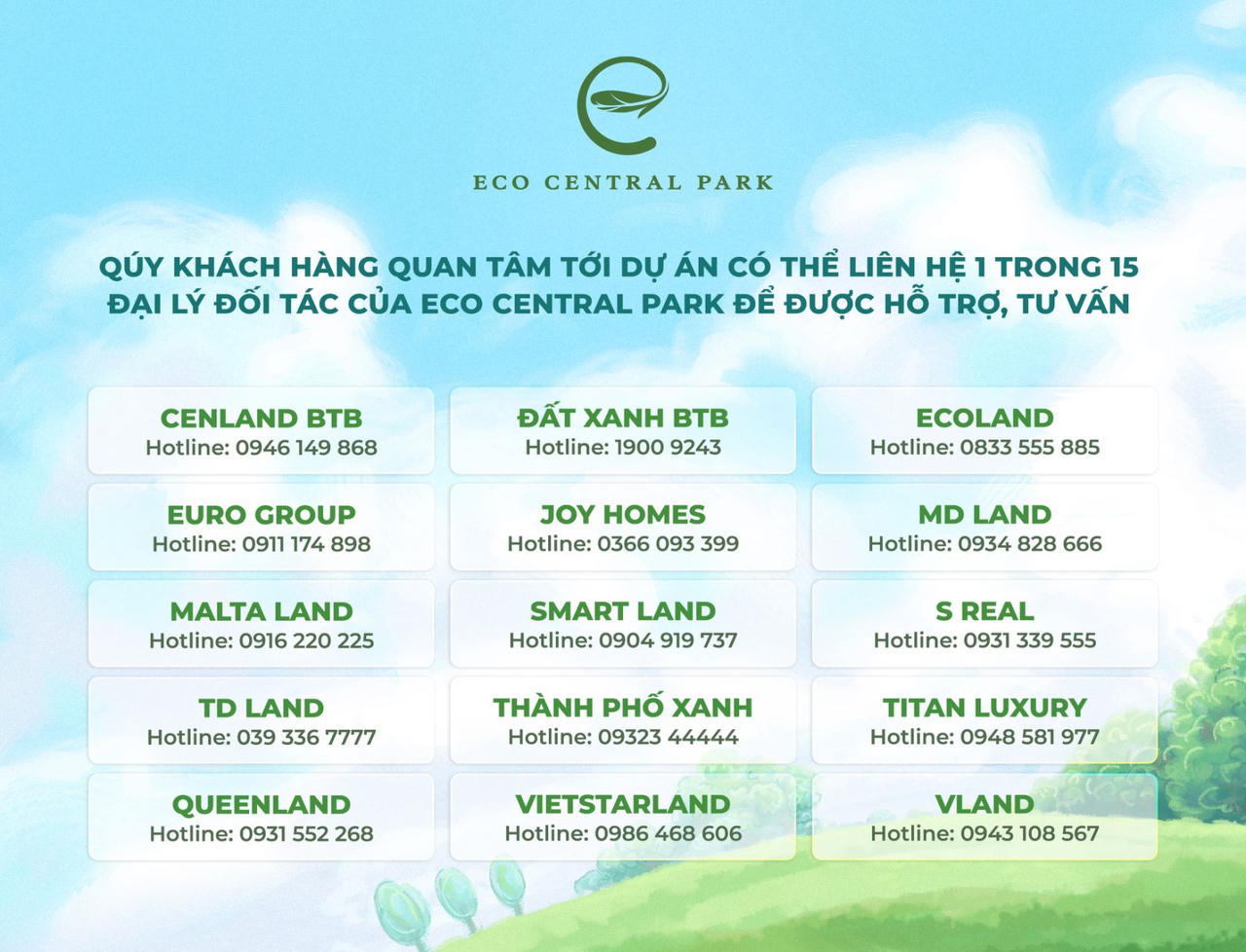 ECO CENTRAL PARK

QÚY KHÁCH HÀNG QUAN TÂM TỚI DỰ ÁN CÓ THỂ LIÊN HỆ 1 TRONG 15 ĐẠI LÝ ĐỐI TÁC CỦA ECO CENTRAL PARK ĐỂ ĐƯỢC HỖ TRỢ, TƯ VẤN

CENLAND BTB
Hotline: 0946 149 868

ĐẤT XANH BTB
Hotline: 1900 9243

ECOLAND
Hotline: 0833 555 885

EURO GROUP
Hotline: 0911 174 898

JOY HOMES
Hotline: 0366 093 399

MD LAND
Hotline: 0934 828 666

MALTA LAND
Hotline: 0916 220 225

SMART LAND
Hotline: 0904 919 737

S REAL
Hotline: 0931 339 555

TD LAND
Hotline: 039 336 7777

THÀNH PHỐ XANH
Hotline: 09323 44444

TITAN LUXURY
Hotline: 0948 581 977

QUEENLAND
Hotline: 0931 552 268

VIETSTARLAND
Hotline: 0986 468 606

VLAND
Hotline: 0943 108 567